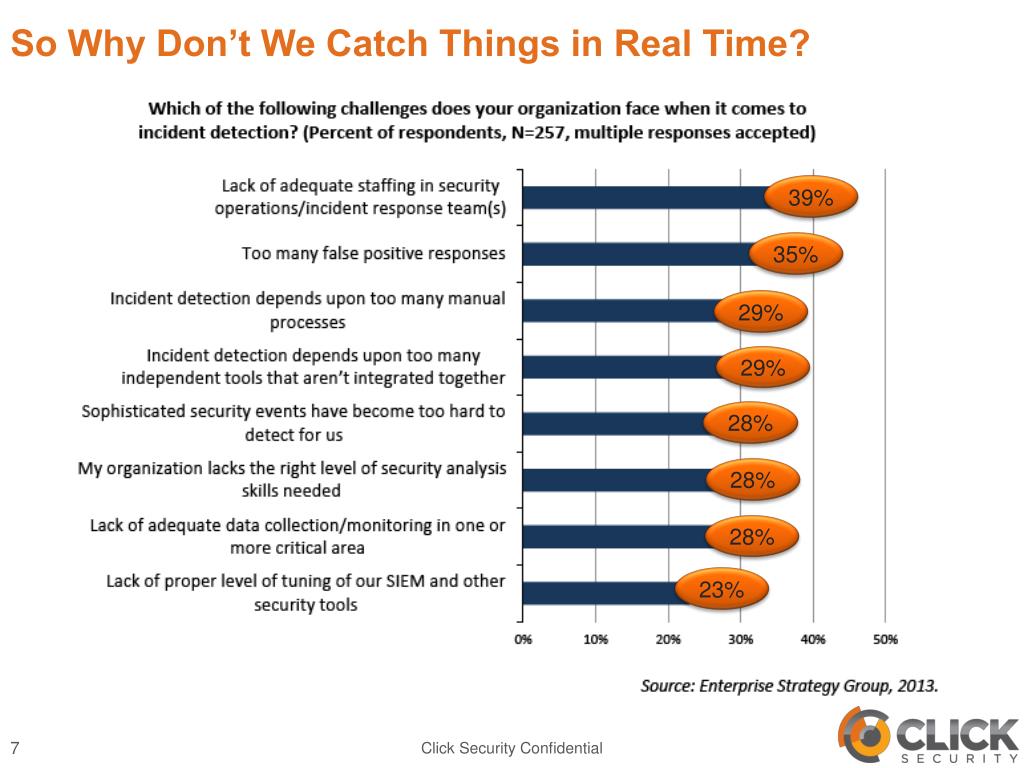 So Why Don't We Catch Things in Real Time?

Which of the following challenges does your organization face when it comes to incident detection? (Percent of respondents, N=257, multiple responses accepted)

Lack of adequate staffing in security operations/incident response team(s) 39%

Too many false positive responses 35%

Incident detection depends upon too many manual processes 29%

Incident detection depends upon too many independent tools that aren't integrated together 29%

Sophisticated security events have become too hard to detect for us 28%

My organization lacks the right level of security analysis skills needed 28%

Lack of adequate data collection/monitoring in one or more critical area 28%

Lack of proper level of tuning of our SIEM and other security tools 23%

0% 10% 20% 30% 40% 50%

Source: Enterprise Strategy Group, 2013.

7

Click Security Confidential

CLICK SECURITY